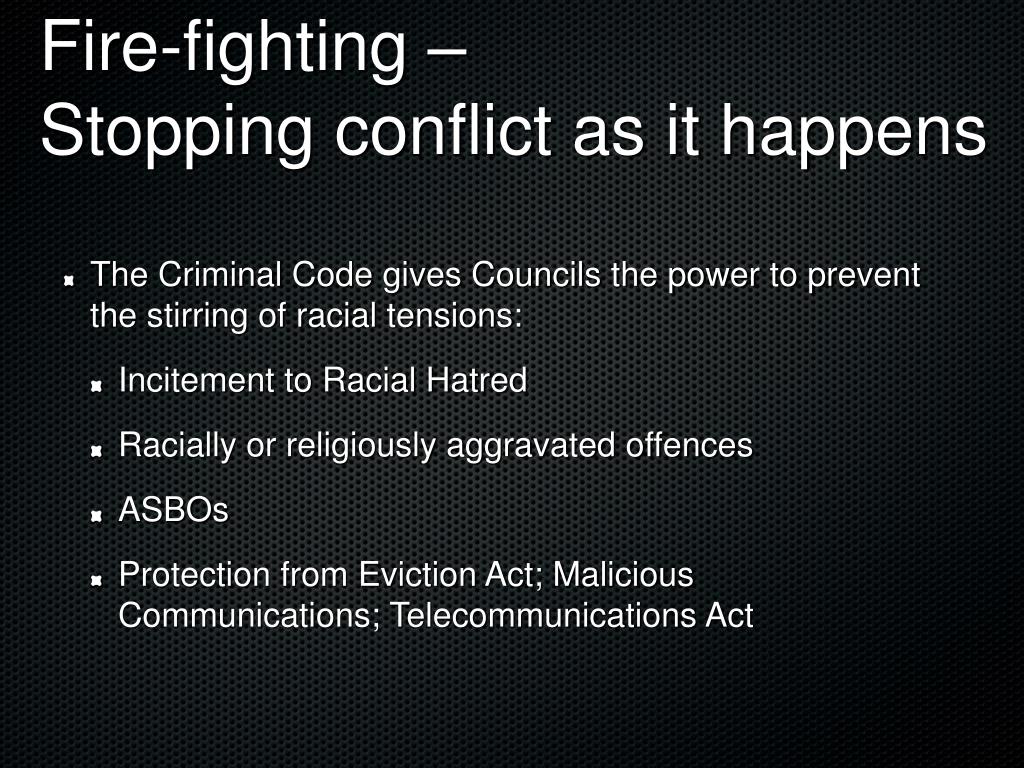 Fire-fighting –
Stopping conflict as it happens

The Criminal Code gives Councils the power to prevent the stirring of racial tensions:

Incitement to Racial Hatred

Racially or religiously aggravated offences

ASBOs

Protection from Eviction Act; Malicious Communications; Telecommunications Act